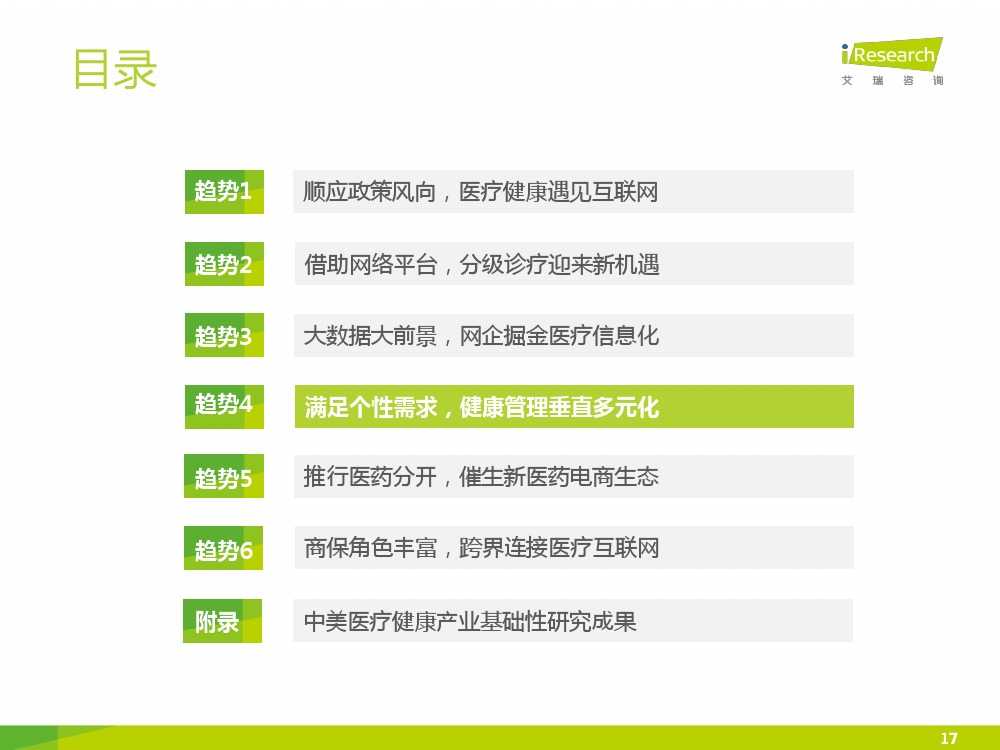 目录

iResearch
艾瑞咨询

趋势1 顺应政策风向，医疗健康遇见互联网

趋势2 借助网络平台，分级诊疗迎来新机遇

趋势3 大数据大前景，网企掘金医疗信息化

趋势4 满足个性需求，健康管理垂直多元化

趋势5 推行医药分开，催生新医药电商生态

趋势6 商保角色丰富，跨界连接医疗互联网

附录 中美医疗健康产业基础性研究成果

17